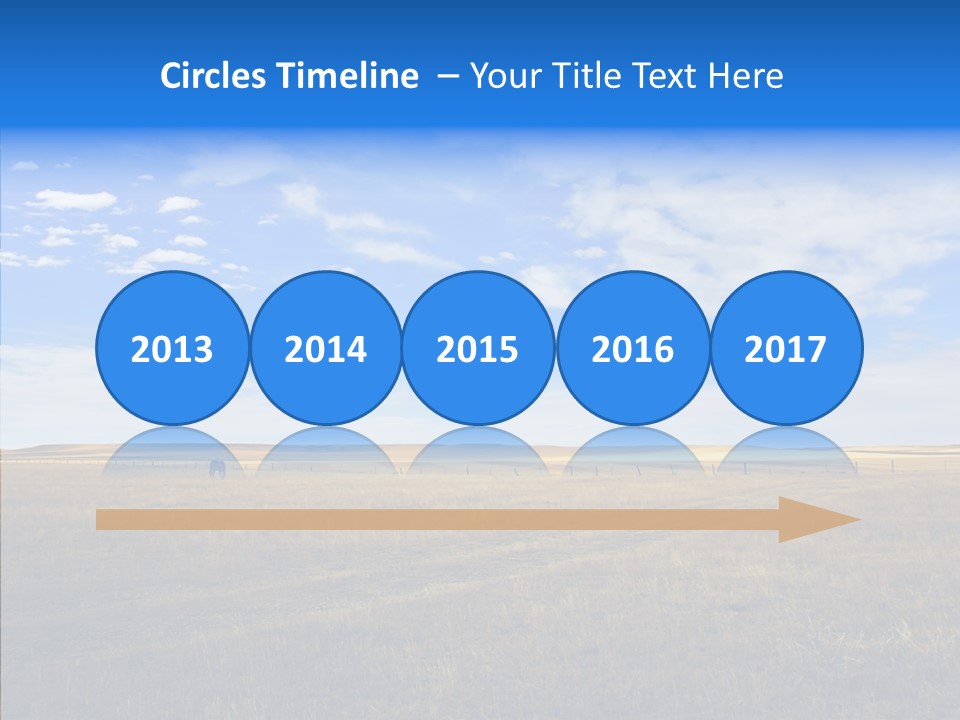 Circles Timeline – Your Title Text Here

2013

2014

2015

2016

2017